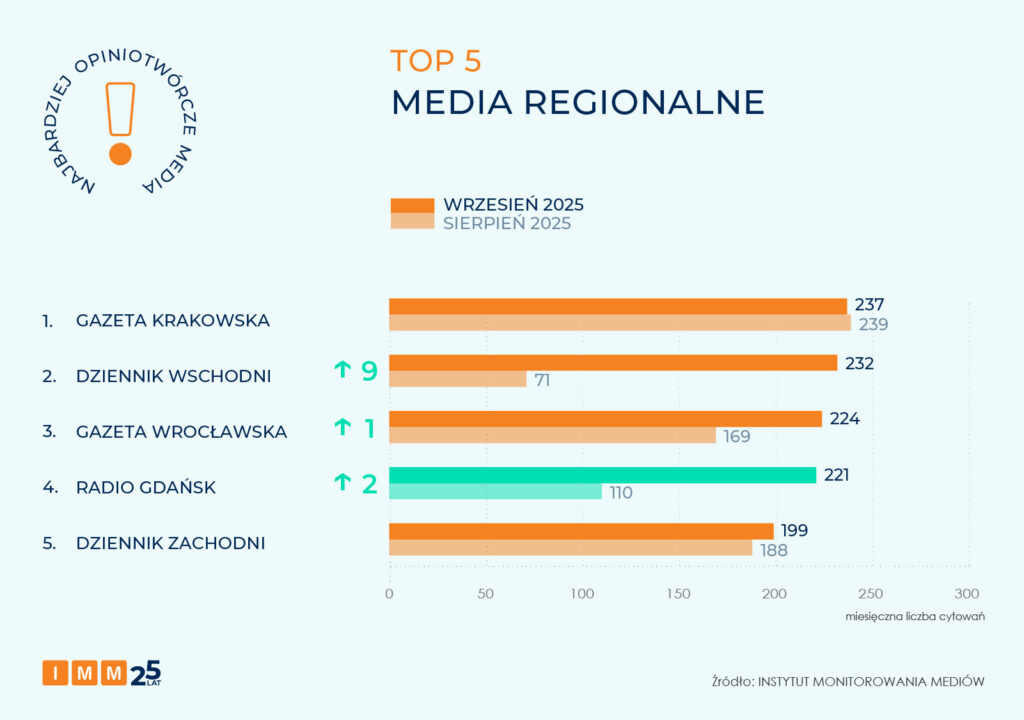 NAJBARDZIEJ OPINIOTWÓRCZE MEDIA

TOP 5
MEDIA REGIONALNE

WRZESIEŃ 2025
SIERPIEŃ 2025

1. GAZETA KRAKOWSKA 237 239
2. DZIENNIK WSCHODNI ↑ 9 232 71
3. GAZETA WROCŁAWSKA ↑ 1 224 169
4. RADIO GDAŃSK ↑ 2 221 110
5. DZIENNIK ZACHODNI 199 188

0 50 100 150 200 250 300
miesięczna liczba cytowań

IMM 25 LAT

Źródło: INSTYTUT MONITOROWANIA MEDIÓW